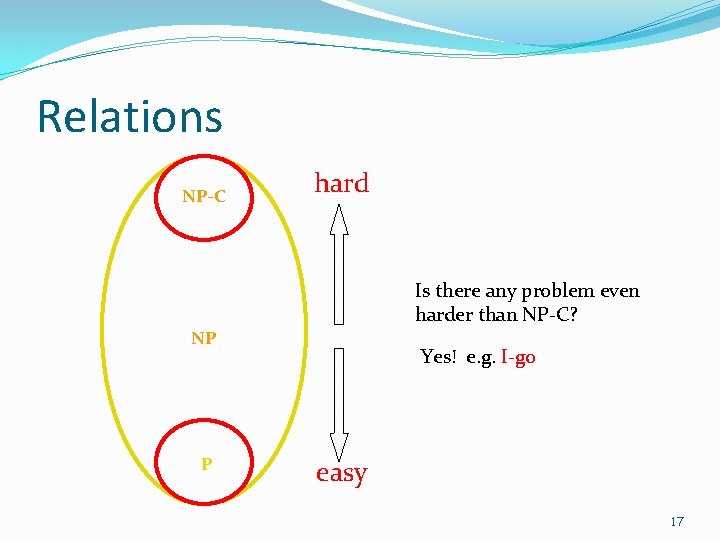 Relations

NP-C

NP

P

hard

easy

Is there any problem even harder than NP-C?

Yes! e.g. I-go

17